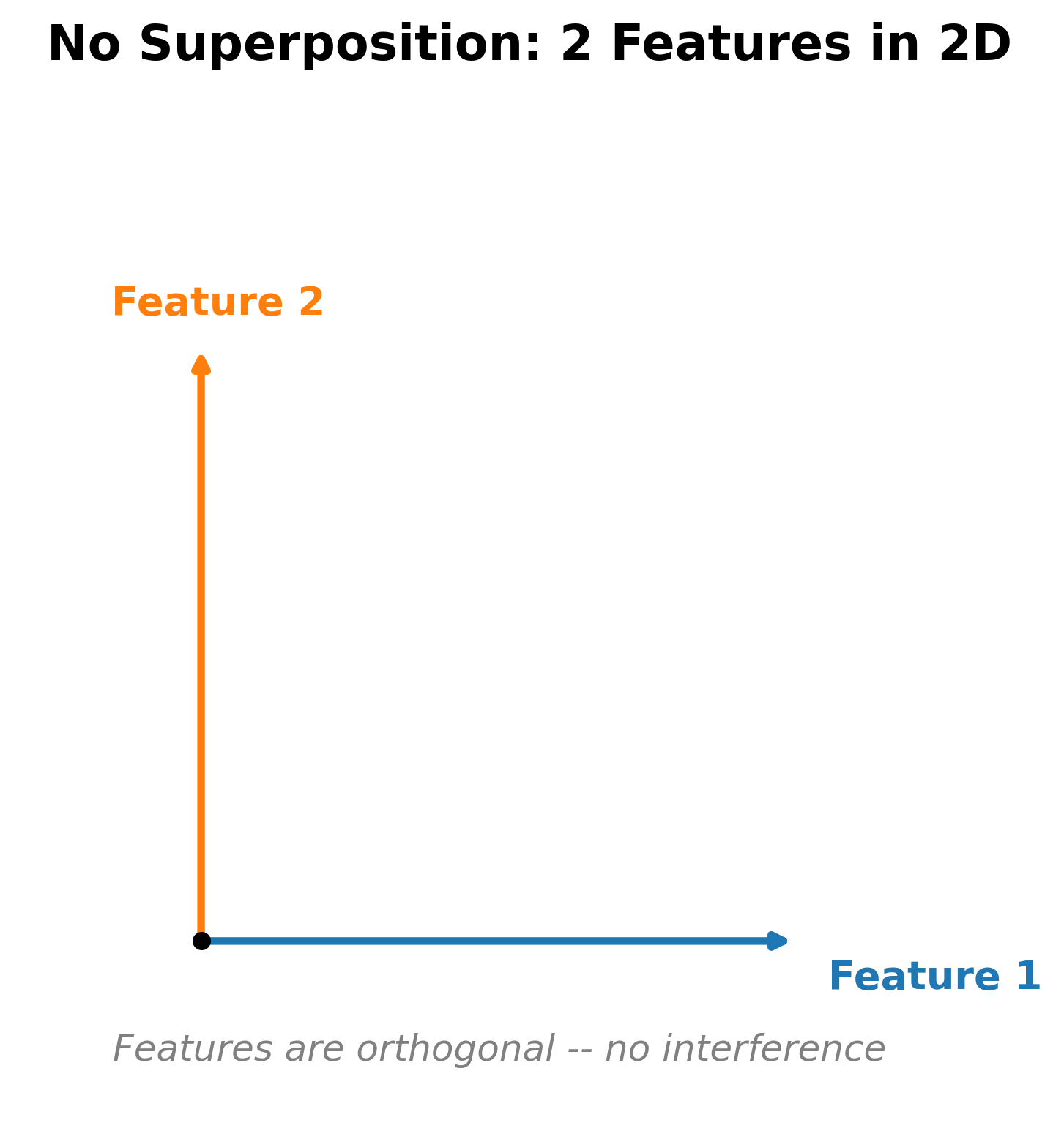 No Superposition: 2 Features in 2D

Feature 2

Feature 1

Features are orthogonal -- no interference